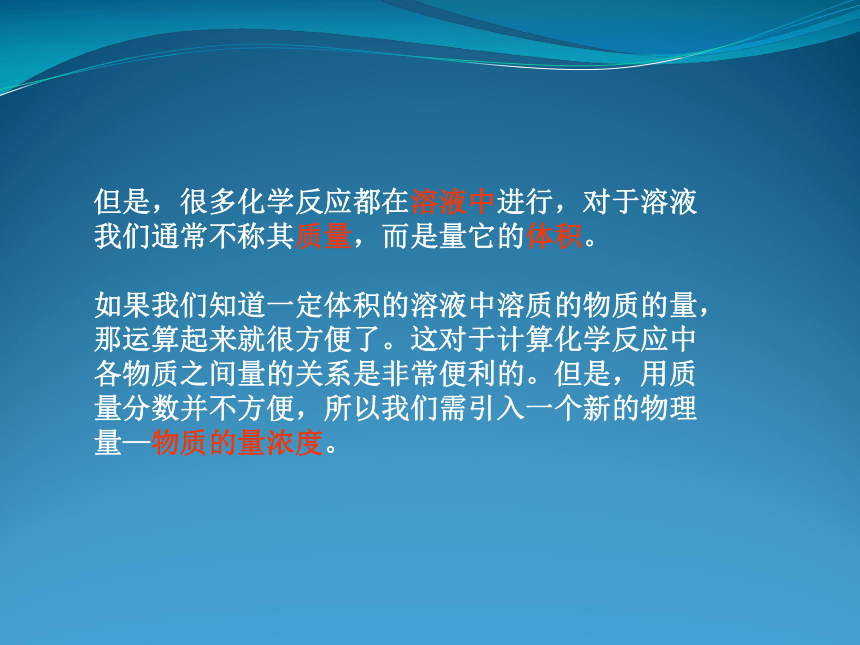 但是，很多化学反应都在溶液中进行，对于溶液我们通常不称其质量，而是量它的体积。

如果我们知道一定体积的溶液中溶质的物质的量，那运算起来就很方便了。这对于计算化学反应中各物质之间量的关系是非常便利的。但是，用质量分数并不方便，所以我们需引入一个新的物理量—物质的量浓度。